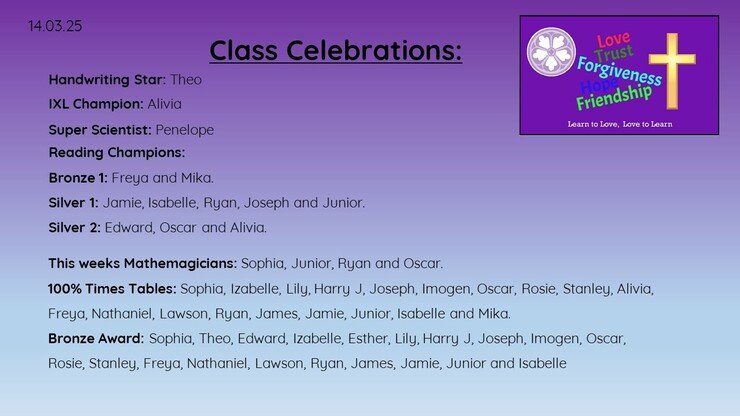 14.03.25

Class Celebrations:

Love
Trust
Forgiveness
Hope
Friendship

Learn to Love, Love to Learn

Handwriting Star: Theo

IXL Champion: Alivia

Super Scientist: Penelope

Reading Champions:

Bronze 1: Freya and Mika.

Silver 1: Jamie, Isabelle, Ryan, Joseph and Junior.

Silver 2: Edward, Oscar and Alivia.

This weeks Mathemagicians: Sophia, Junior, Ryan and Oscar.

100% Times Tables: Sophia, Izabelle, Lily, Harry J, Joseph, Imogen, Oscar, Rosie, Stanley, Alivia, Freya, Nathaniel, Lawson, Ryan, James, Jamie, Junior, Isabelle and Mika.

Bronze Award: Sophia, Theo, Edward, Izabelle, Esther, Lily, Harry J, Joseph, Imogen, Oscar, Rosie, Stanley, Freya, Nathaniel, Lawson, Ryan, James, Jamie, Junior and Isabelle